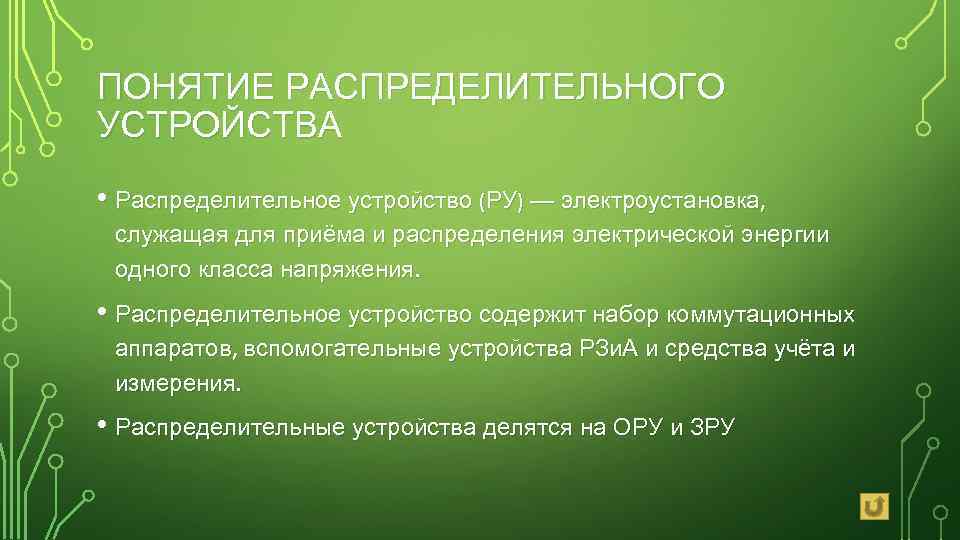 ПОНЯТИЕ РАСПРЕДЕЛИТЕЛЬНОГО УСТРОЙСТВА

• Распределительное устройство (РУ) — электроустановка, служащая для приёма и распределения электрической энергии одного класса напряжения.

• Распределительное устройство содержит набор коммутационных аппаратов, вспомогательные устройства РЗиА и средства учёта и измерения.

• Распределительные устройства делятся на ОРУ и ЗРУ